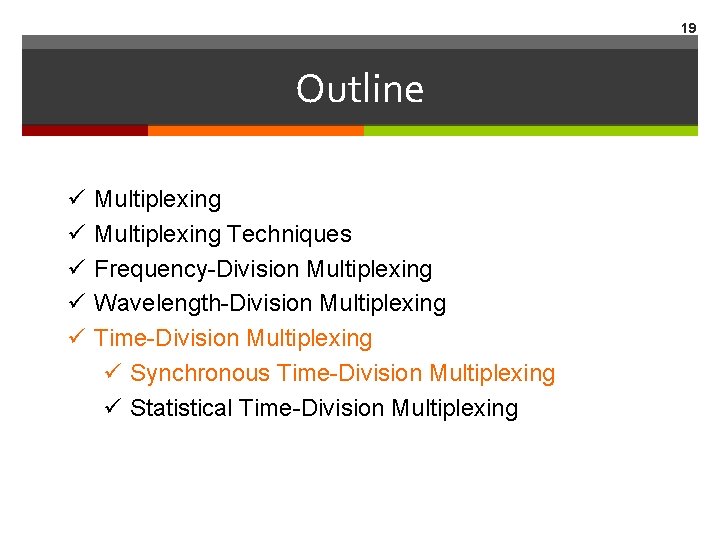 19

Outline

✓ Multiplexing
✓ Multiplexing Techniques
✓ Frequency-Division Multiplexing
✓ Wavelength-Division Multiplexing
✓ Time-Division Multiplexing
✓ Synchronous Time-Division Multiplexing
✓ Statistical Time-Division Multiplexing